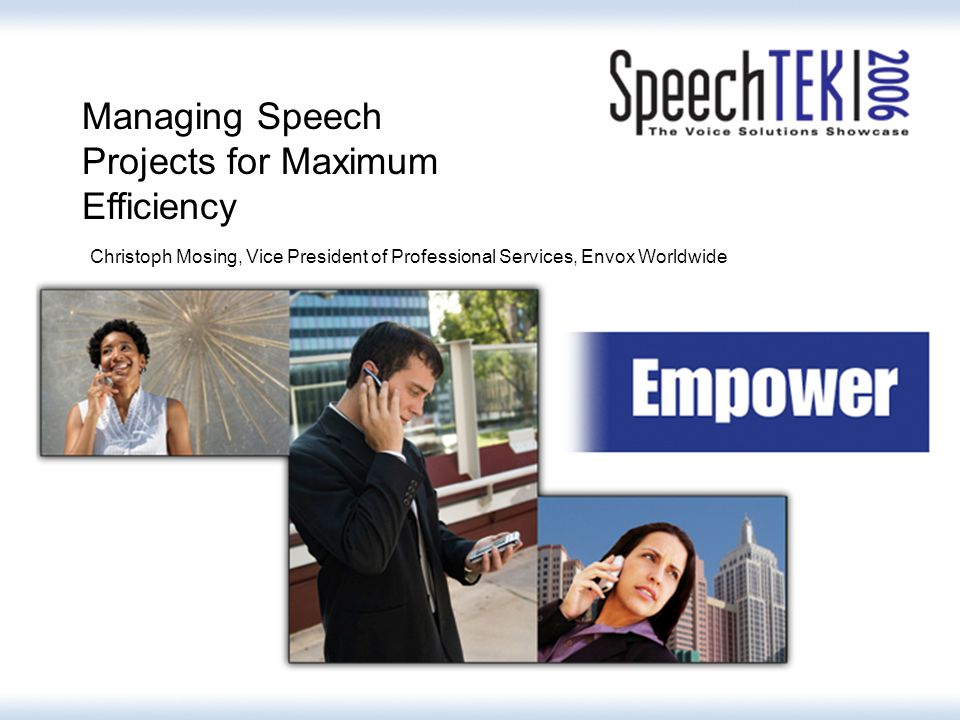 SpeechTEK 2006
The Voice Solutions Showcase

Managing Speech Projects for Maximum Efficiency

Christoph Mosing, Vice President of Professional Services, Envox Worldwide

Empower